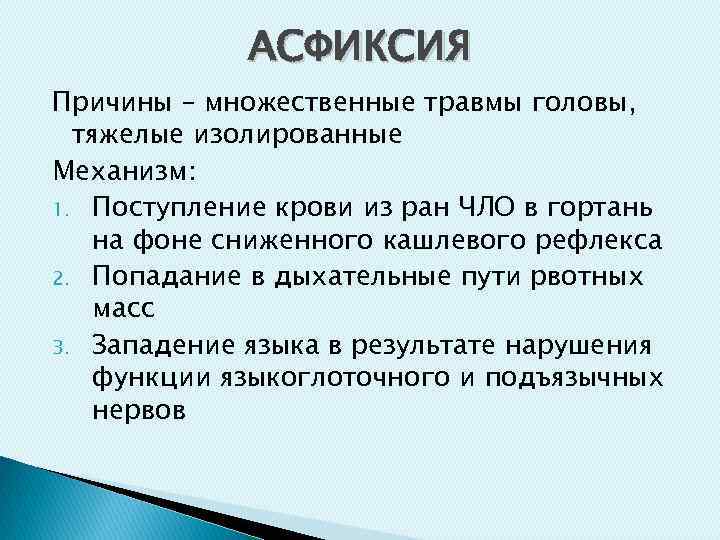 АСФИКСИЯ

Причины – множественные травмы головы, тяжелые изолированные

Механизм:

1. Поступление крови из ран ЧЛО в гортань на фоне сниженного кашлевого рефлекса
2. Попадание в дыхательные пути рвотных масс
3. Западение языка в результате нарушения функции языкоглоточного и подъязычных нервов